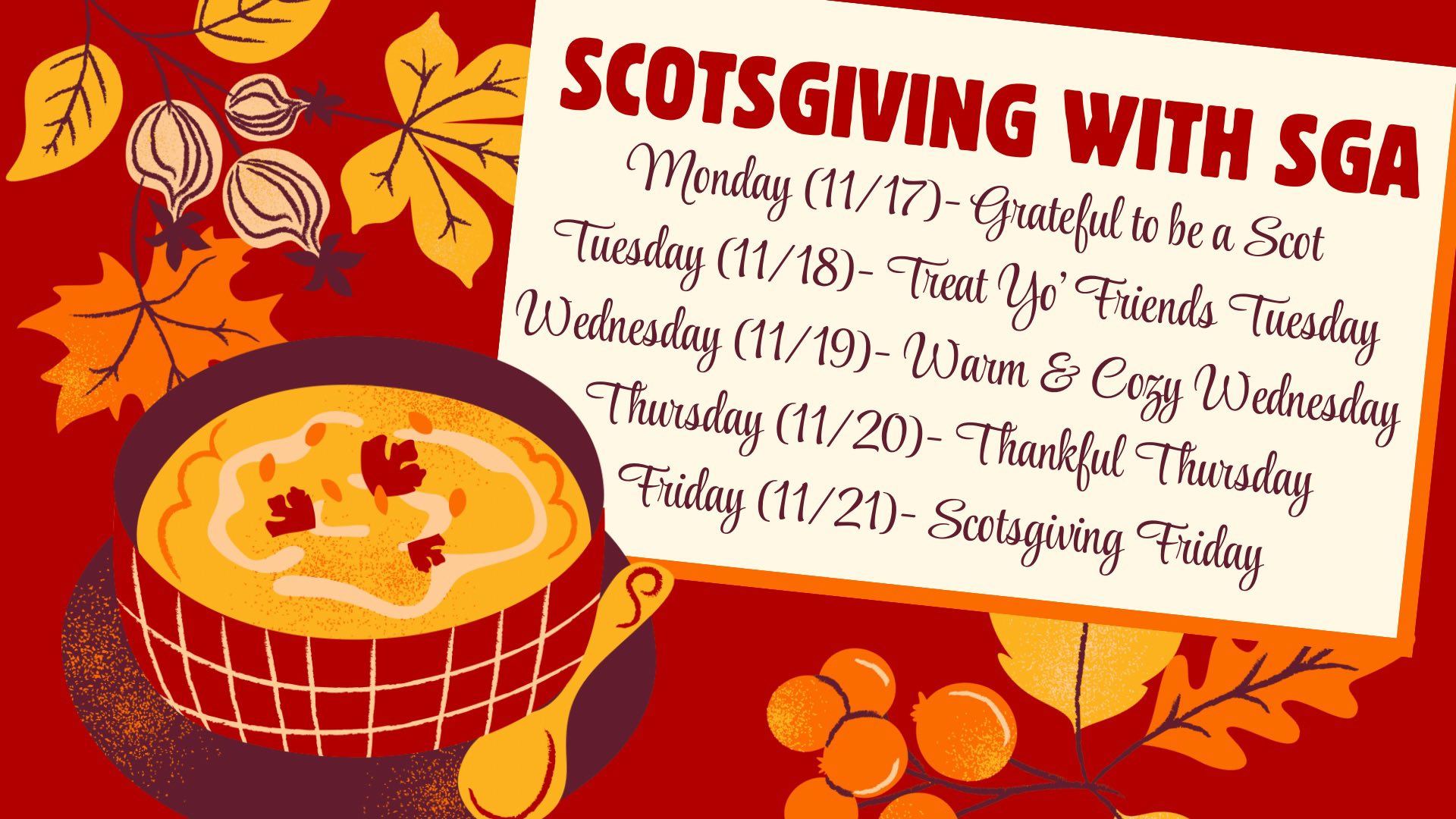 SCOTSGIVING WITH SGA

Monday (11/17)- Grateful to be a Scot
Tuesday (11/18)- Treat Yo' Friends Tuesday
Wednesday (11/19)- Warm & Cozy Wednesday
Thursday (11/20)- Thankful Thursday
Friday (11/21)- Scotsgiving Friday